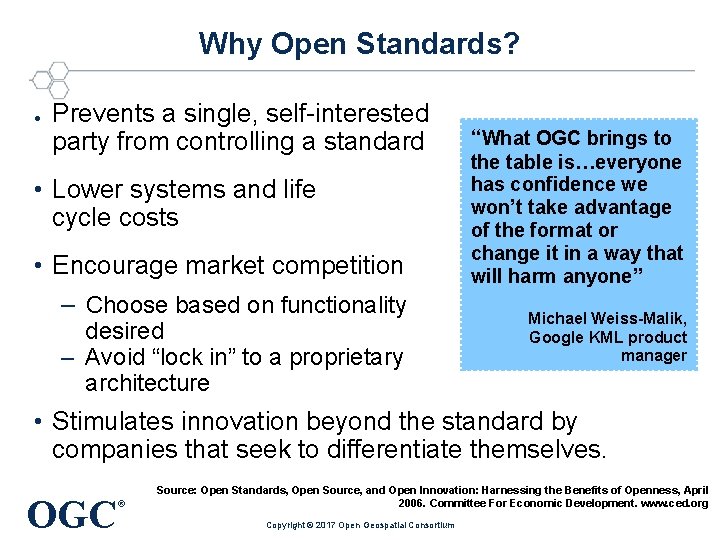 Why Open Standards?

• Prevents a single, self-interested party from controlling a standard

• Lower systems and life cycle costs

• Encourage market competition
– Choose based on functionality desired
– Avoid “lock in” to a proprietary architecture

• Stimulates innovation beyond the standard by companies that seek to differentiate themselves.

“What OGC brings to the table is…everyone has confidence we won’t take advantage of the format or change it in a way that will harm anyone”

Michael Weiss-Malik, Google KML product manager

Source: Open Standards, Open Source, and Open Innovation: Harnessing the Benefits of Openness, April 2006. Committee For Economic Development. www.ced.org

OGC®

Copyright © 2017 Open Geospatial Consortium